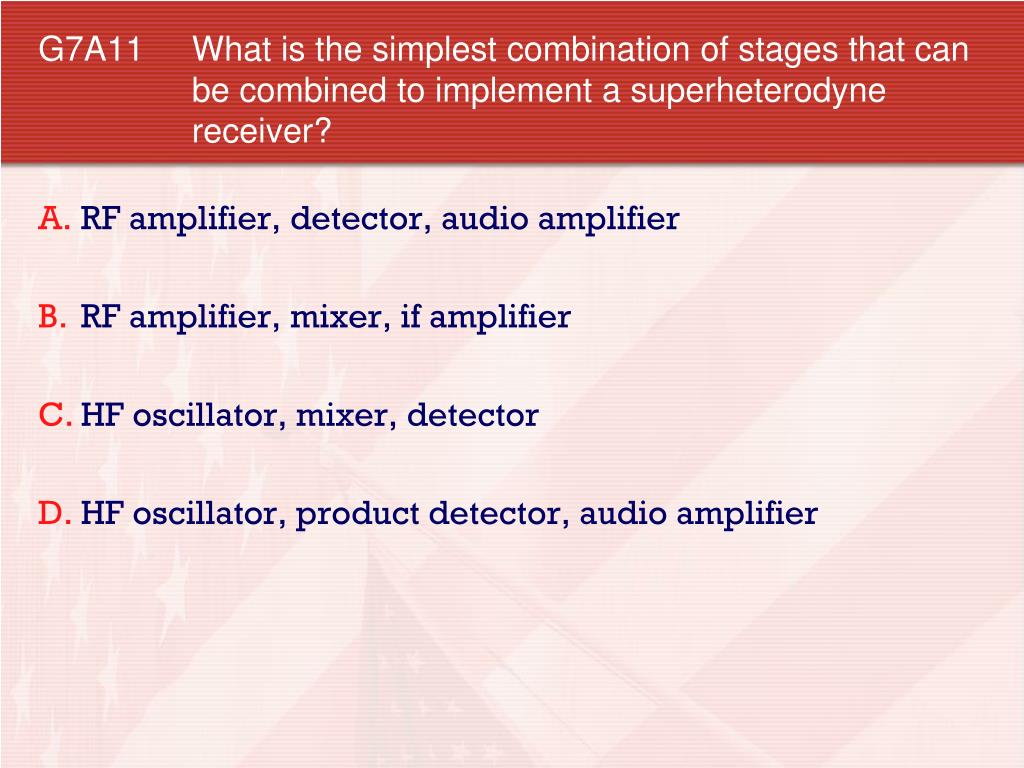 G7A11 What is the simplest combination of stages that can be combined to implement a superheterodyne receiver?

A. RF amplifier, detector, audio amplifier

B. RF amplifier, mixer, if amplifier

C. HF oscillator, mixer, detector

D. HF oscillator, product detector, audio amplifier